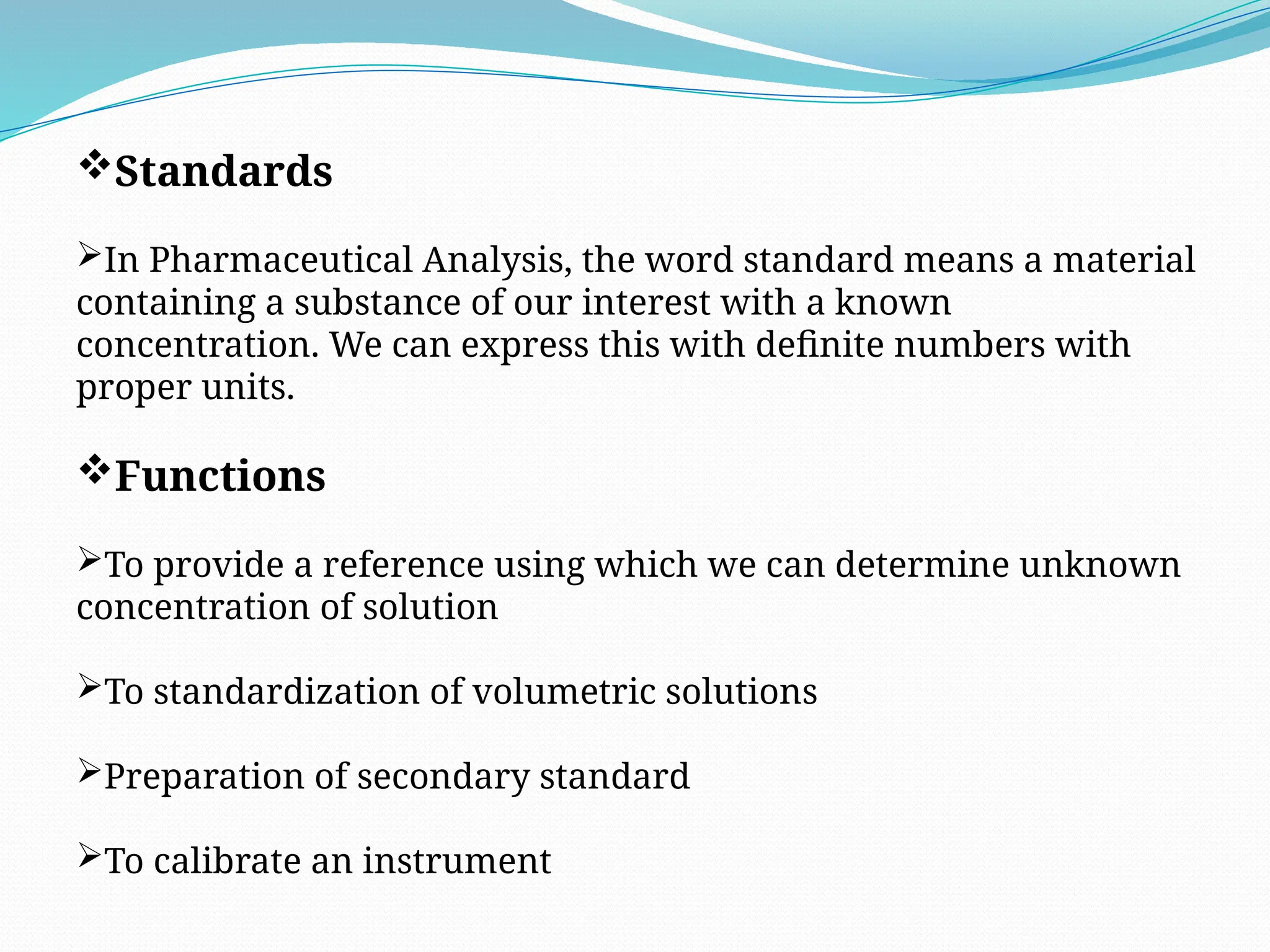 ❖Standards

➢In Pharmaceutical Analysis, the word standard means a material containing a substance of our interest with a known concentration. We can express this with definite numbers with proper units.

❖Functions

➢To provide a reference using which we can determine unknown concentration of solution

➢To standardization of volumetric solutions

➢Preparation of secondary standard

➢To calibrate an instrument